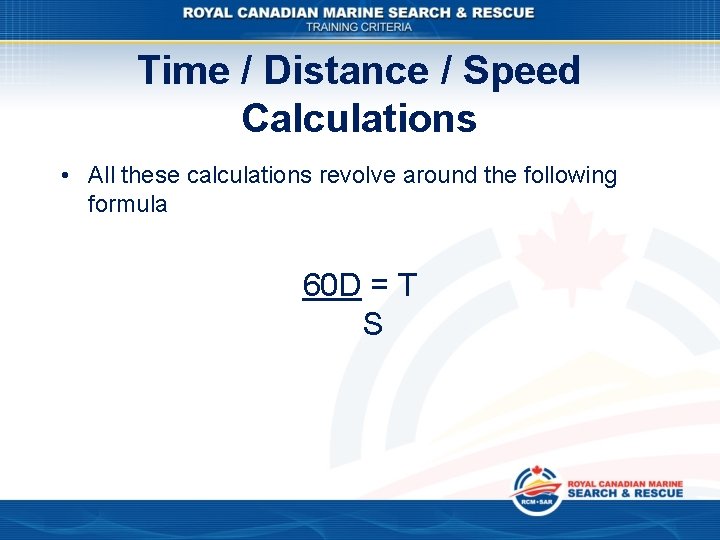 ROYAL CANADIAN MARINE SEARCH & RESCUE
TRAINING CRITERIA

Time / Distance / Speed Calculations

• All these calculations revolve around the following formula

$\frac{60D}{S} = T$

RCM•SAR
ROYAL CANADIAN MARINE
SEARCH & RESCUE